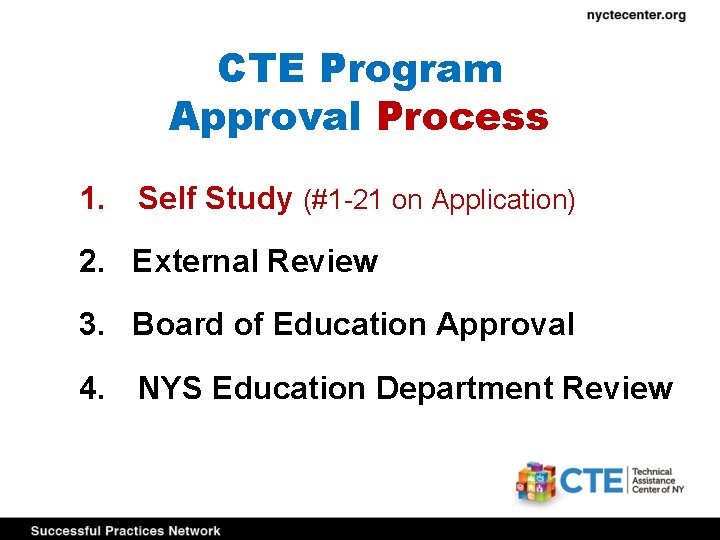 nyctecenter.org

CTE Program Approval Process

1. Self Study (#1-21 on Application)

2. External Review

3. Board of Education Approval

4. NYS Education Department Review

CTE Technical Assistance Center of NY

Successful Practices Network